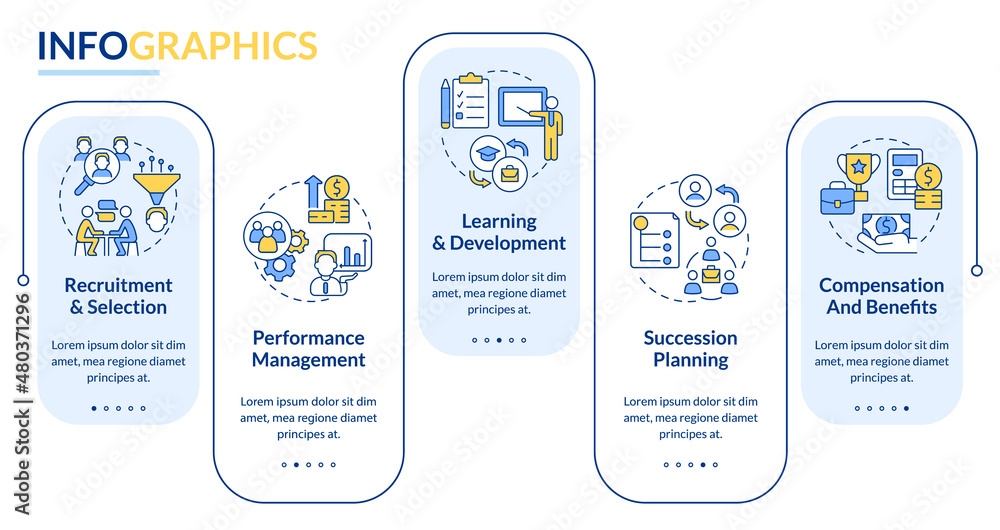 INFOGRAPHICS

Recruitment & Selection

Lorem ipsum dolor sit dim amet, mea regione diamet principes at.

Performance Management

Lorem ipsum dolor sit dim amet, mea regione diamet principes at.

Learning & Development

Lorem ipsum dolor sit dim amet, mea regione diamet principes at.

Succession Planning

Lorem ipsum dolor sit dim amet, mea regione diamet principes at.

Compensation And Benefits

Lorem ipsum dolor sit dim amet, mea regione diamet principes at.

Adobe Stock | #480371296